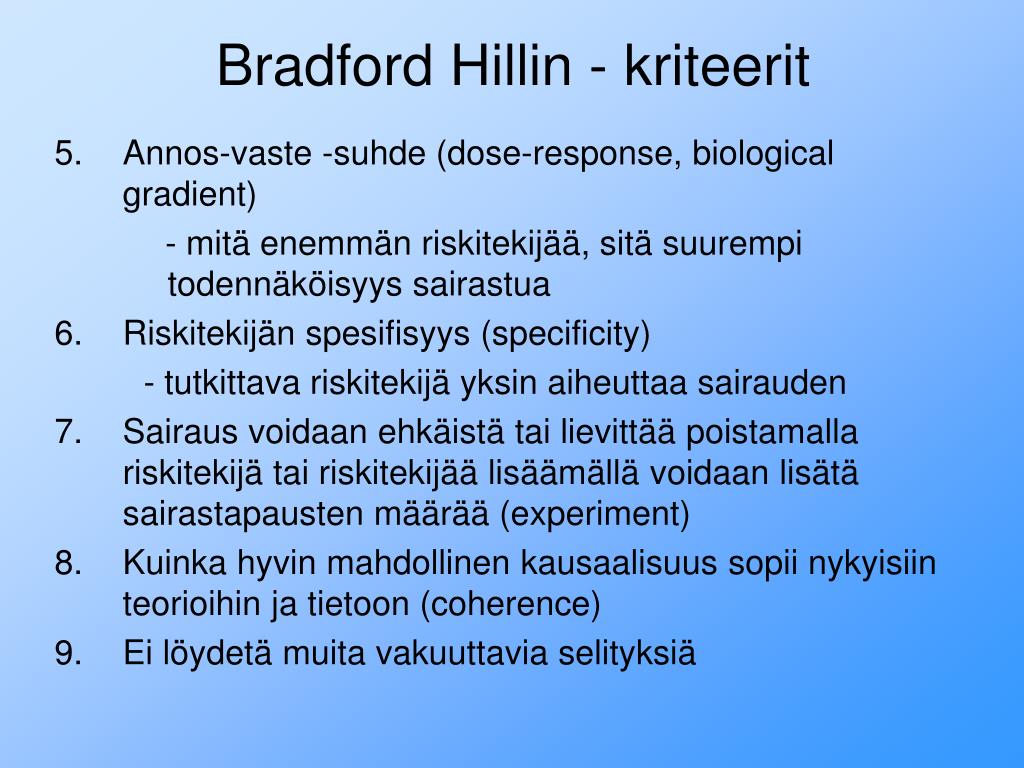 Bradford Hillin - kriteerit

5. Annos-vaste -suhde (dose-response, biological gradient)

- mitä enemmän riskitekijää, sitä suurempi todennäköisyys sairastua

6. Riskitekijän spesifisyys (specificity)

- tutkittava riskitekijä yksin aiheuttaa sairauden

7. Sairaus voidaan ehkäistä tai lievittää poistamalla riskitekijä tai riskitekijää lisäämällä voidaan lisätä sairastapausten määrää (experiment)

8. Kuinka hyvin mahdollinen kausaalisuus sopii nykyisiin teorioihin ja tietoon (coherence)

9. Ei löydetä muita vakuuttavia selityksiä